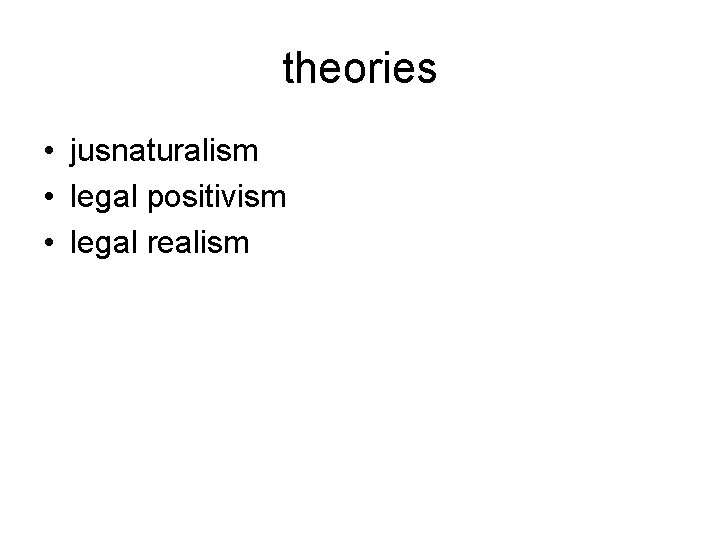 theories

• jusnaturalism
• legal positivism
• legal realism